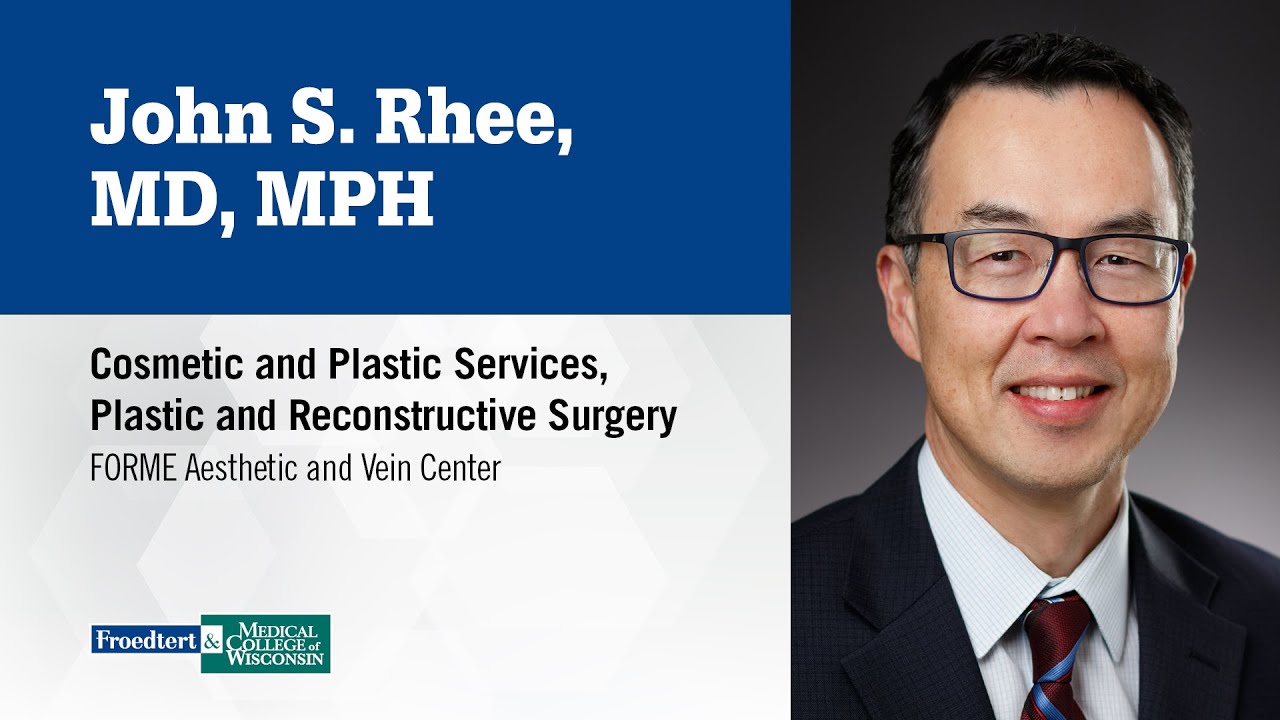 John S. Rhee, MD, MPH

Cosmetic and Plastic Services, Plastic and Reconstructive Surgery

FORME Aesthetic and Vein Center

Froedtert & MEDICAL COLLEGE of WISCONSIN